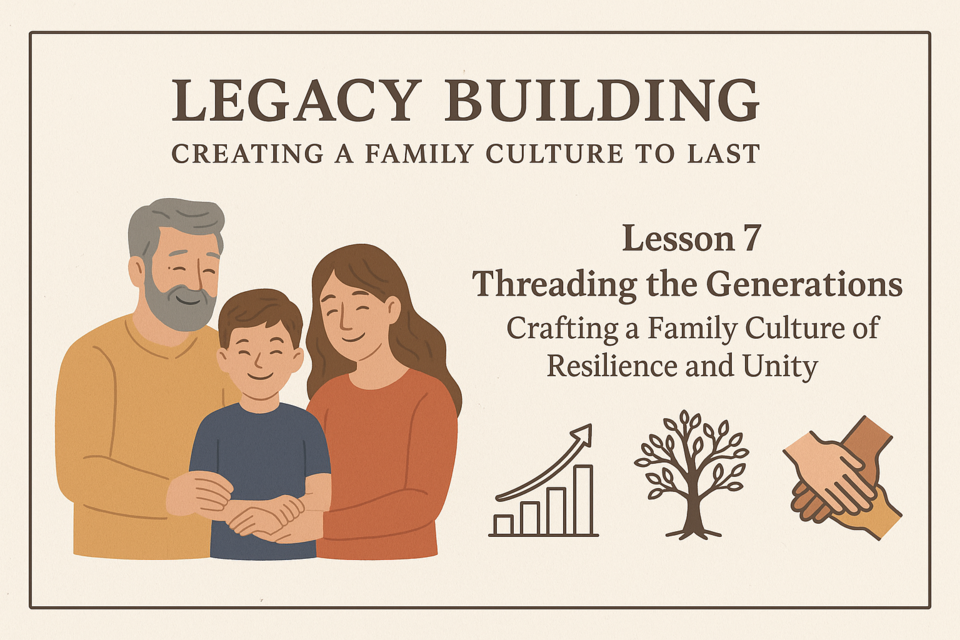 LEGACY BUILDING
CREATING A FAMILY CULTURE TO LAST

Lesson 7
Threading the Generations
Crafting a Family Culture of Resilience and Unity